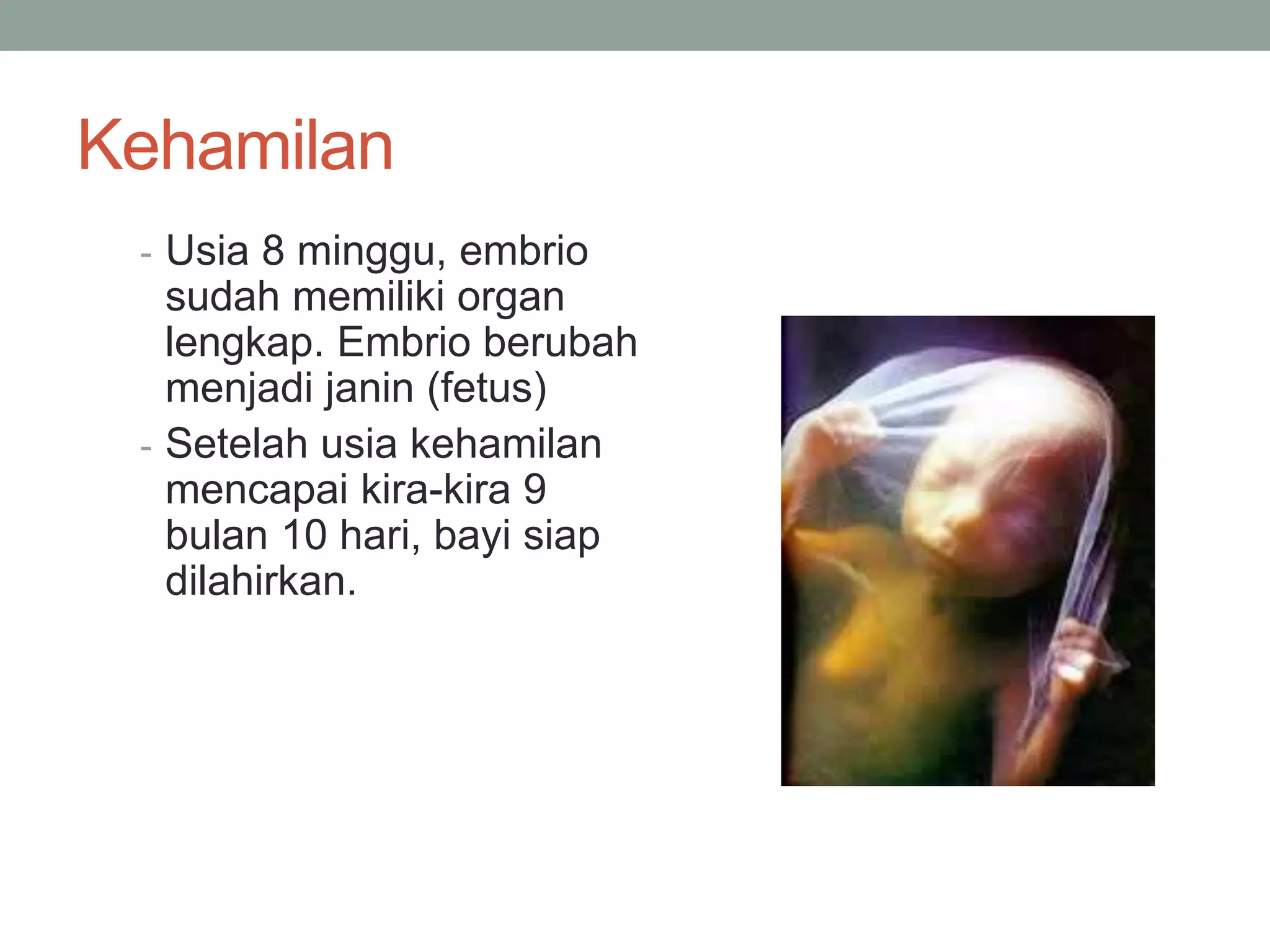 Kehamilan

- Usia 8 minggu, embrio sudah memiliki organ lengkap. Embrio berubah menjadi janin (fetus)
- Setelah usia kehamilan mencapai kira-kira 9 bulan 10 hari, bayi siap dilahirkan.